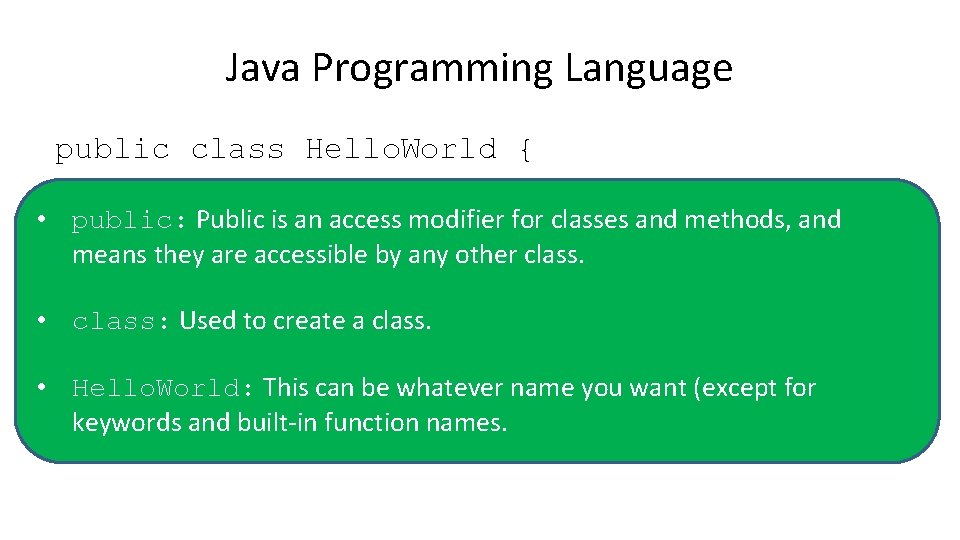 Java Programming Language

public class HelloWorld {

• public: Public is an access modifier for classes and methods, and means they are accessible by any other class.

• class: Used to create a class.

• HelloWorld: This can be whatever name you want (except for keywords and built-in function names.